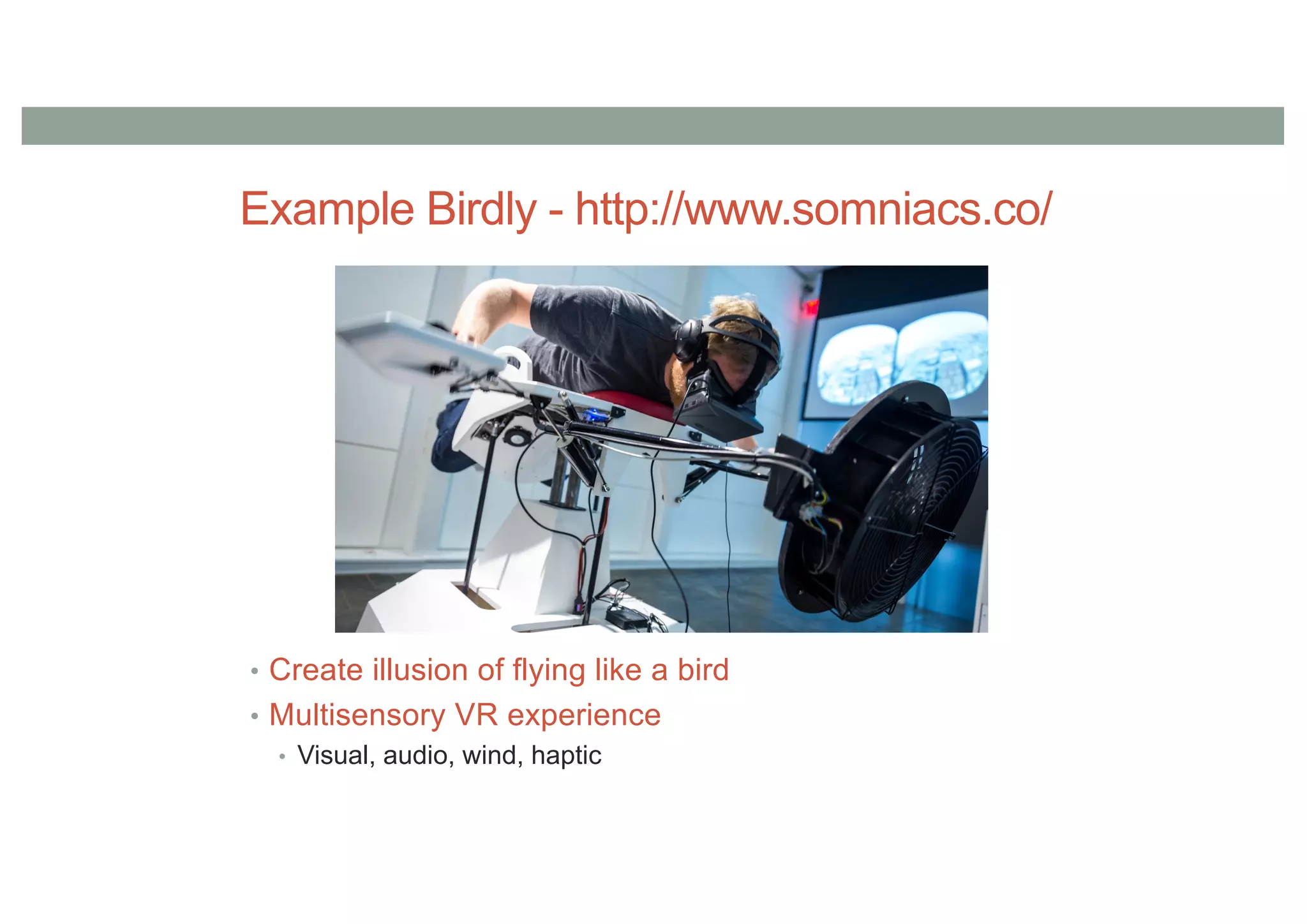 Example Birdly - http://www.somniacs.co/

• Create illusion of flying like a bird
• Multisensory VR experience
  • Visual, audio, wind, haptic